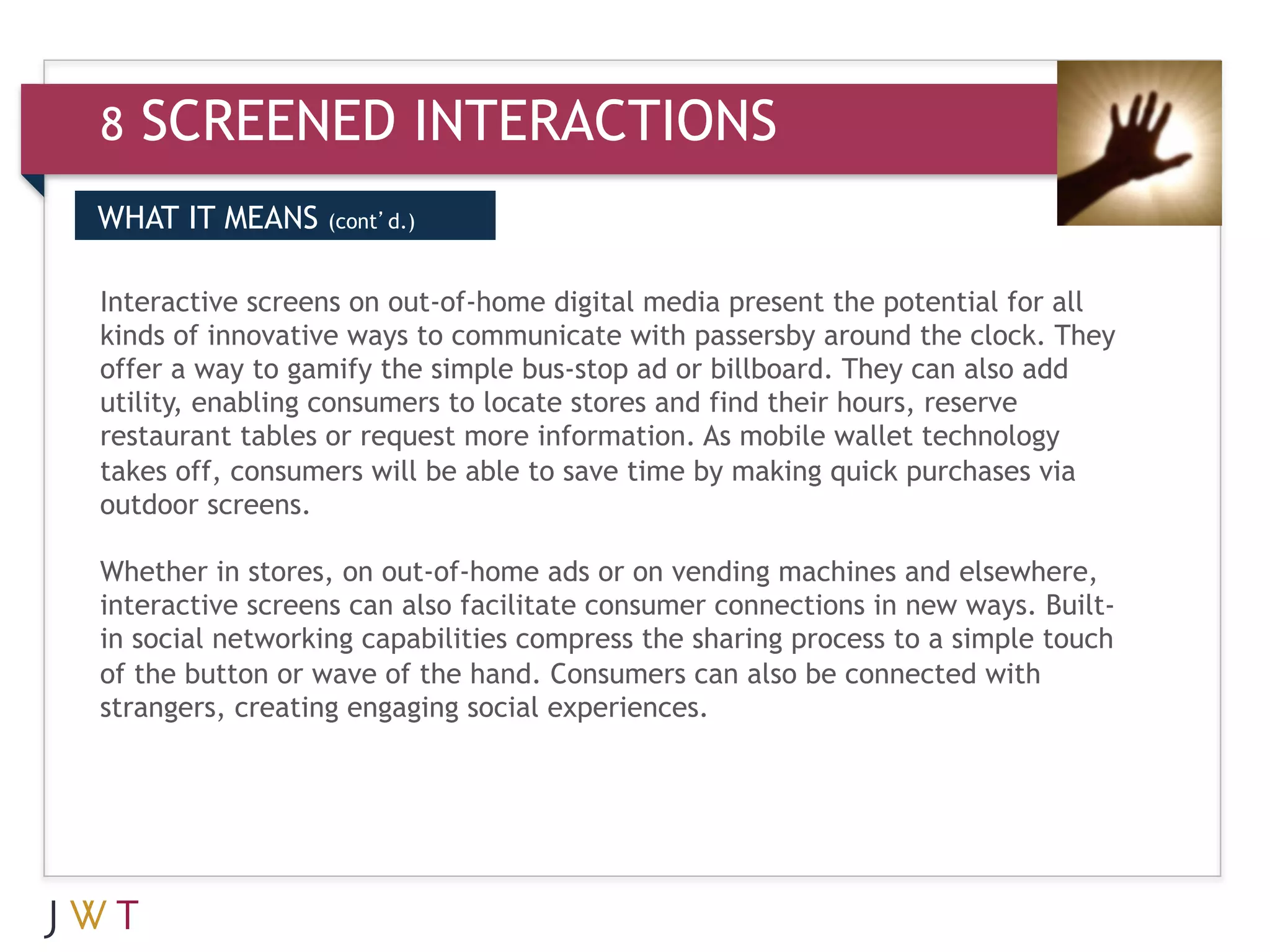 8 SCREENED INTERACTIONS

WHAT IT MEANS (cont' d.)

Interactive screens on out-of-home digital media present the potential for all kinds of innovative ways to communicate with passersby around the clock. They offer a way to gamify the simple bus-stop ad or billboard. They can also add utility, enabling consumers to locate stores and find their hours, reserve restaurant tables or request more information. As mobile wallet technology takes off, consumers will be able to save time by making quick purchases via outdoor screens.

Whether in stores, on out-of-home ads or on vending machines and elsewhere, interactive screens can also facilitate consumer connections in new ways. Built-in social networking capabilities compress the sharing process to a simple touch of the button or wave of the hand. Consumers can also be connected with strangers, creating engaging social experiences.

JWT